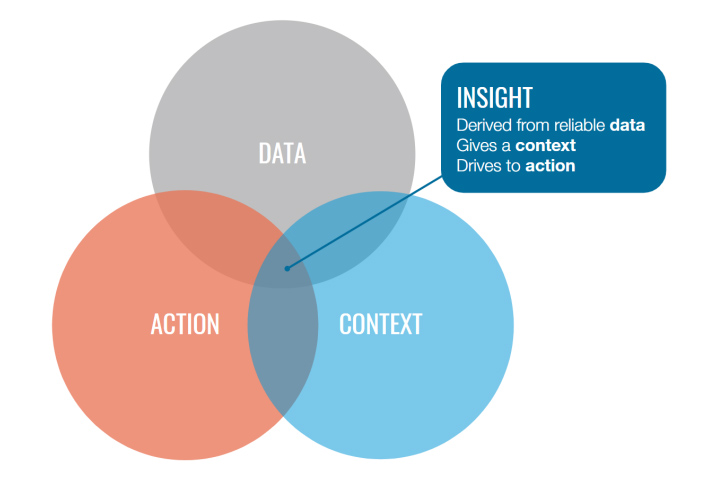 DATA

INSIGHT
Derived from reliable data
Gives a context
Drives to action

ACTION

CONTEXT